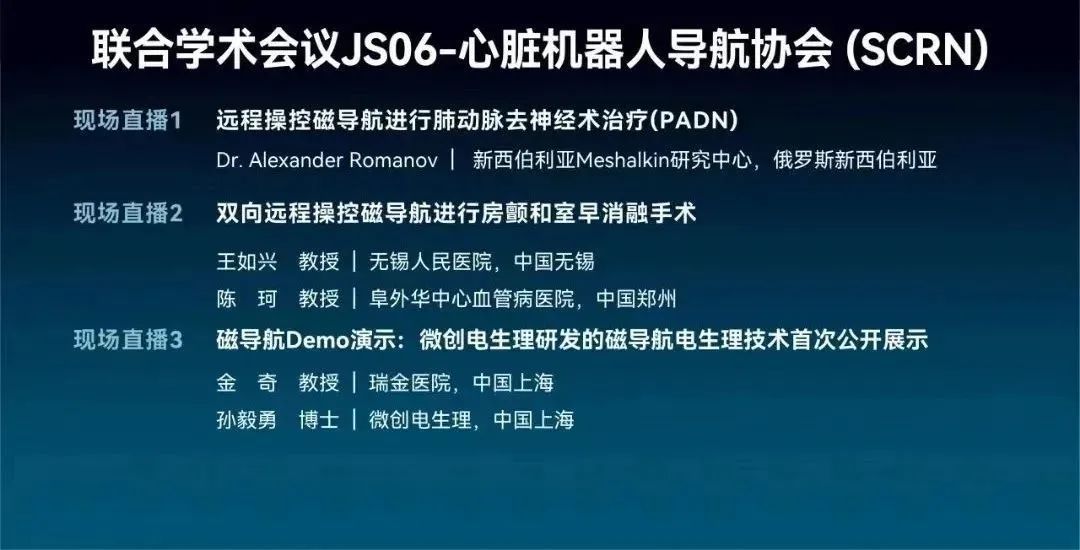 联合学术会议JS06-心脏机器人导航协会 (SCRN)

现场直播1 远程操控磁导航进行肺动脉去神经术治疗(PADN)
Dr. Alexander Romanov | 新西伯利亚Meshalkin研究中心，俄罗斯新西伯利亚

现场直播2 双向远程操控磁导航进行房颤和室早消融手术
王如兴 教授 | 无锡人民医院，中国无锡
陈 珂 教授 | 阜外华中心血管病医院，中国郑州

现场直播3 磁导航Demo演示：微创电生理研发的磁导航电生理技术首次公开展示
金 奇 教授 | 瑞金医院，中国上海
孙毅勇 博士 | 微创电生理，中国上海